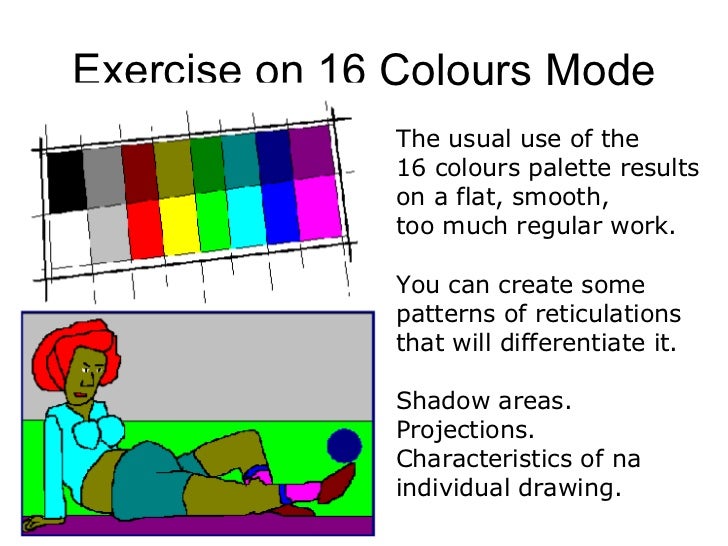 Exercise on 16 Colours Mode

The usual use of the 16 colours palette results on a flat, smooth, too much regular work.

You can create some patterns of reticulations that will differentiate it.

Shadow areas.
Projections.
Characteristics of na individual drawing.